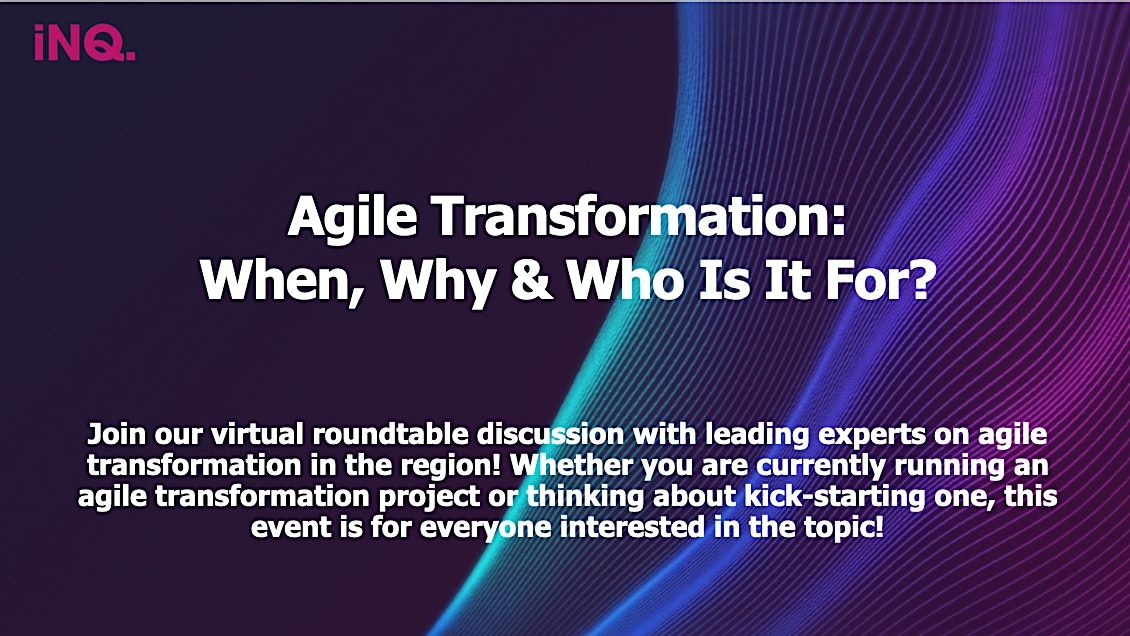 iNQ.

Agile Transformation:
When, Why & Who Is It For?

Join our virtual roundtable discussion with leading experts on agile transformation in the region! Whether you are currently running an agile transformation project or thinking about kick-starting one, this event is for everyone interested in the topic!